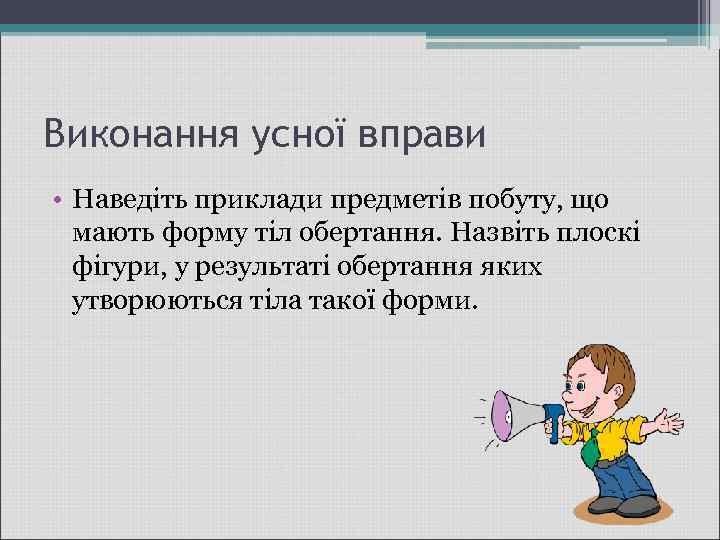 Виконання усної вправи

• Наведіть приклади предметів побуту, що мають форму тіл обертання. Назвіть плоскі фігури, у результаті обертання яких утворюються тіла такої форми.